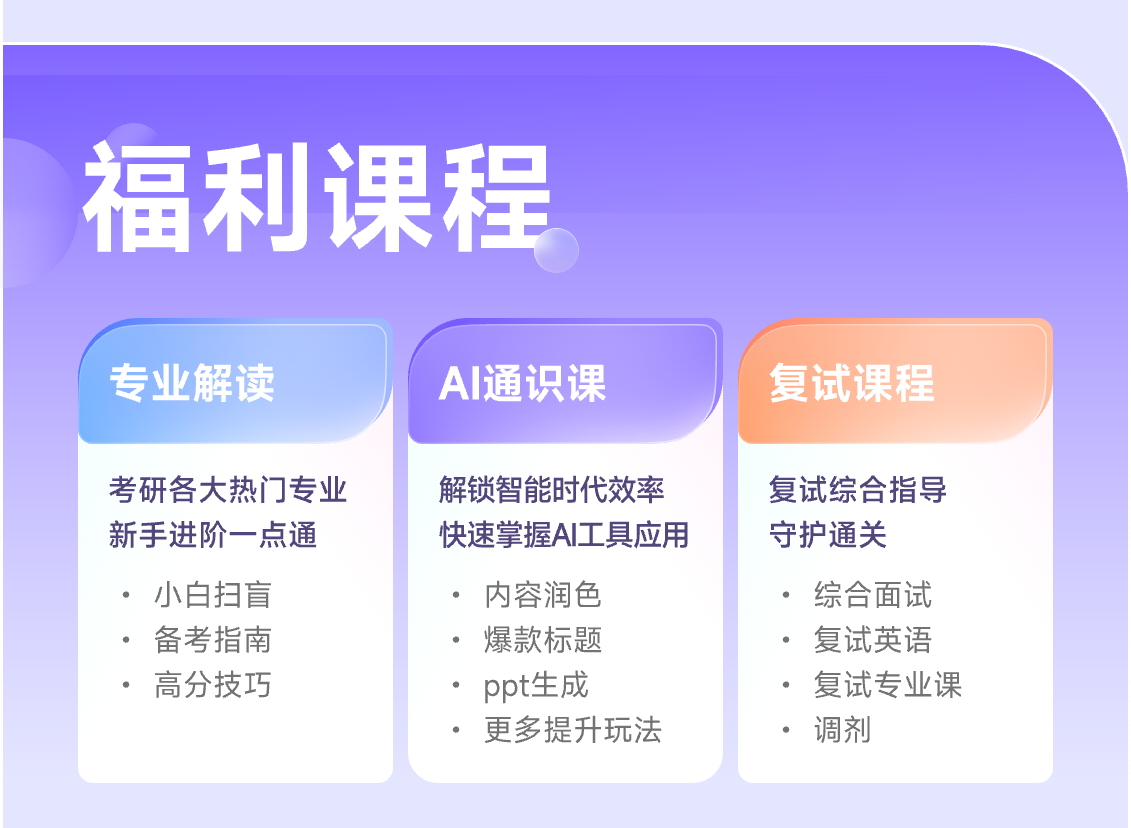 福利课程

专业解读

考研各大热门专业
新手进阶一点通

· 小白扫盲
· 备考指南
· 高分技巧

AI通识课

解锁智能时代效率
快速掌握AI工具应用

· 内容润色
· 爆款标题
· ppt生成
· 更多提升玩法

复试课程

复试综合指导
守护通关

· 综合面试
· 复试英语
· 复试专业课
· 调剂